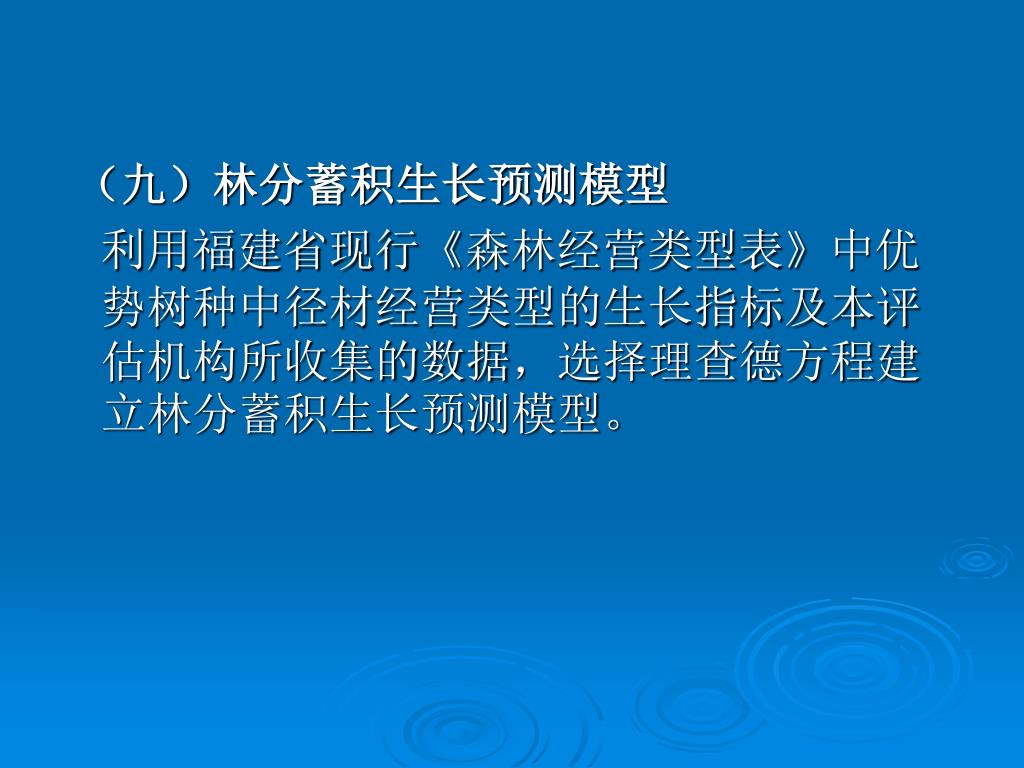 （九）林分蓄积生长预测模型

利用福建省现行《森林经营类型表》中优势树种中径材经营类型的生长指标及本评估机构所收集的数据，选择理查德方程建立林分蓄积生长预测模型。